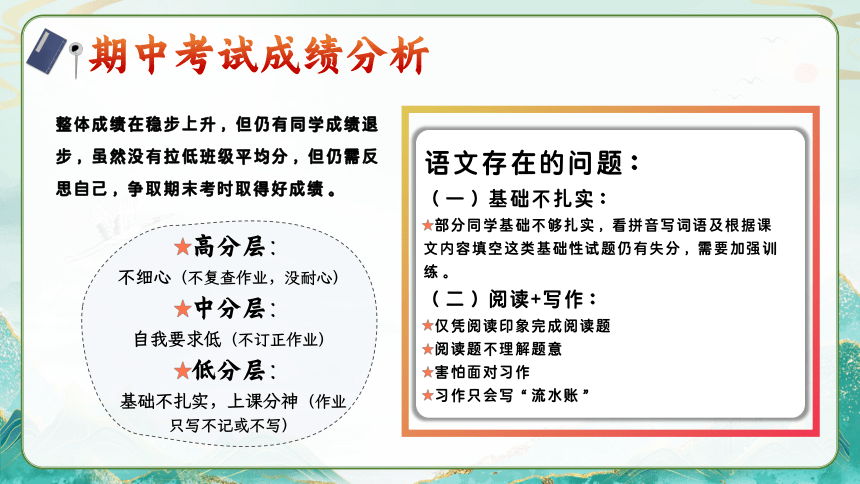 期中考试成绩分析

整体成绩在稳步上升，但仍有同学成绩退步，虽然没有拉低班级平均分，但仍需反思自己，争取期末考时取得好成绩。

★高分层：
不细心（不复查作业，没耐心）
★中分层：
自我要求低（不订正作业）
★低分层：
基础不扎实，上课分神（作业只写不记或不写）

语文存在的问题：
（一）基础不扎实：
★部分同学基础不够扎实，看拼音写词语及根据课文内容填空这类基础性试题仍有失分，需要加强训练。
（二）阅读+写作：
★仅凭阅读印象完成阅读题
★阅读题不理解题意
★害怕面对习作
★习作只会写“流水账”